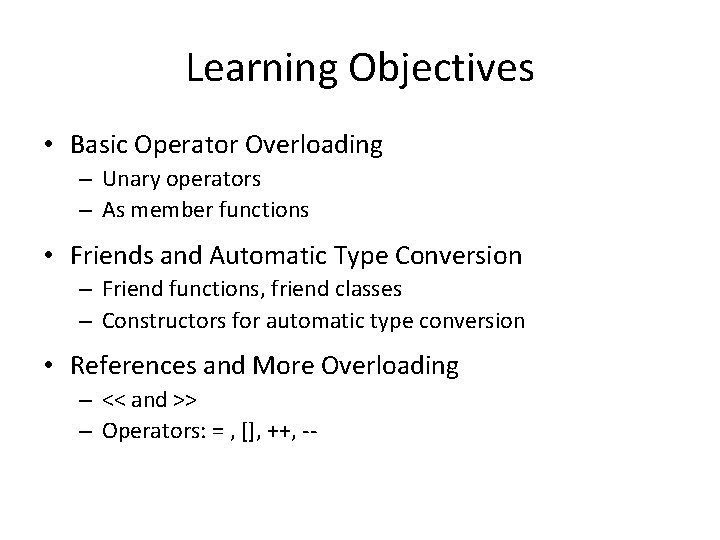 Learning Objectives

• Basic Operator Overloading
  – Unary operators
  – As member functions

• Friends and Automatic Type Conversion
  – Friend functions, friend classes
  – Constructors for automatic type conversion

• References and More Overloading
  – << and >>
  – Operators: = , [], ++, --